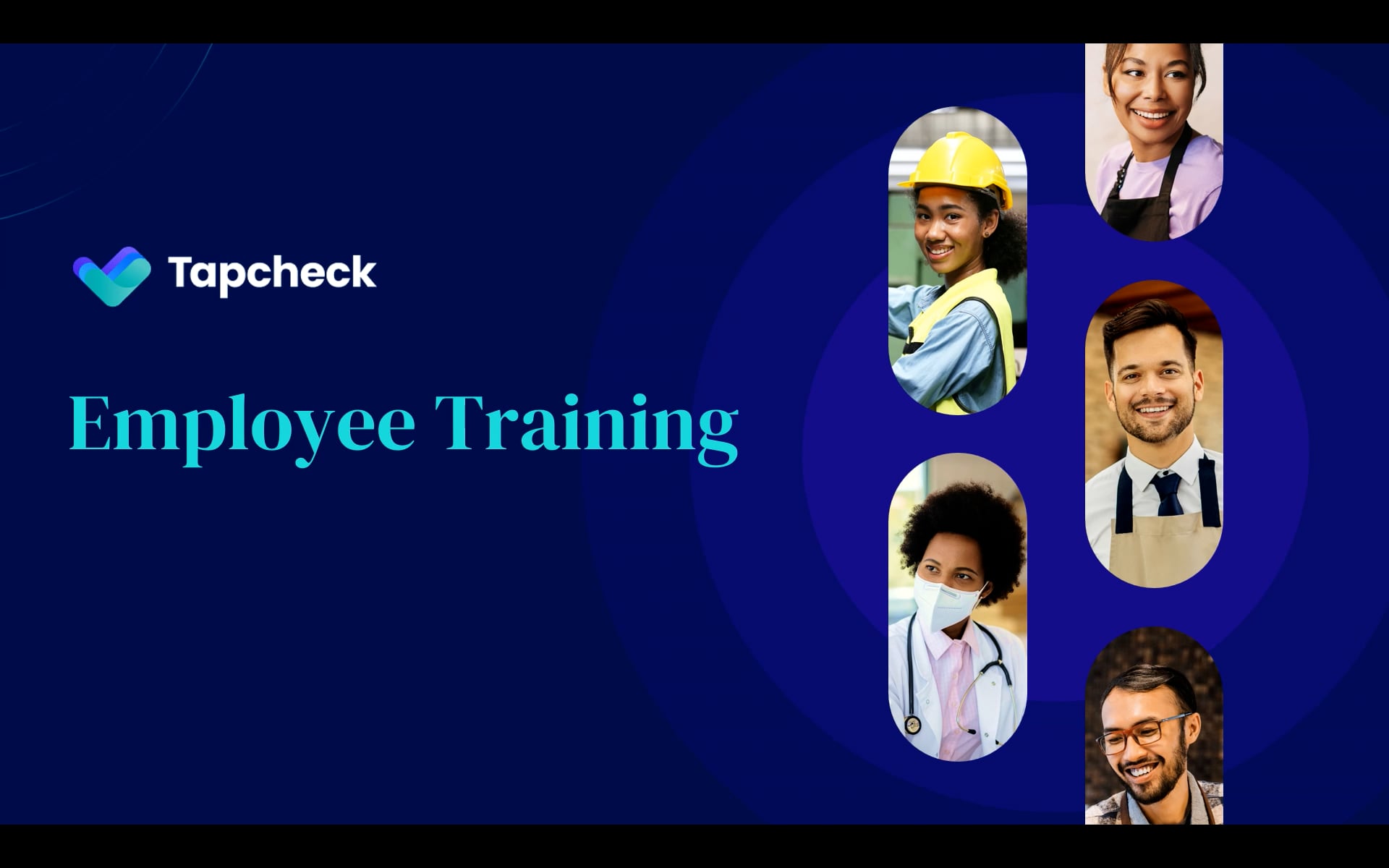 Tapcheck

Employee Training